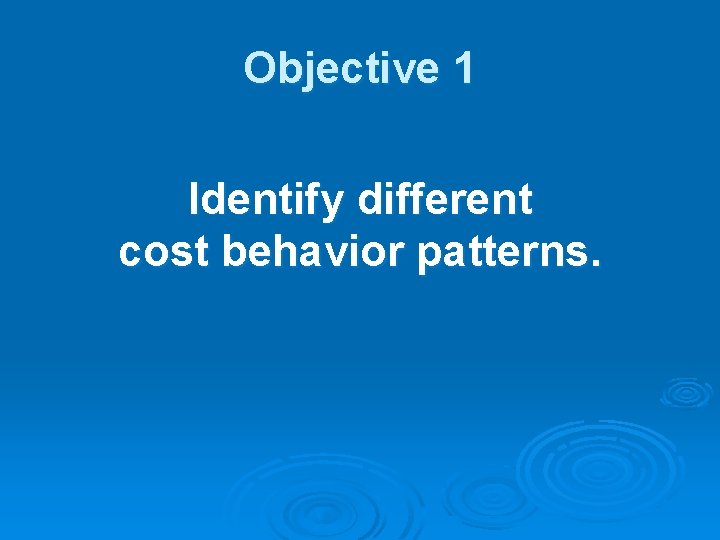 Objective 1

Identify different cost behavior patterns.